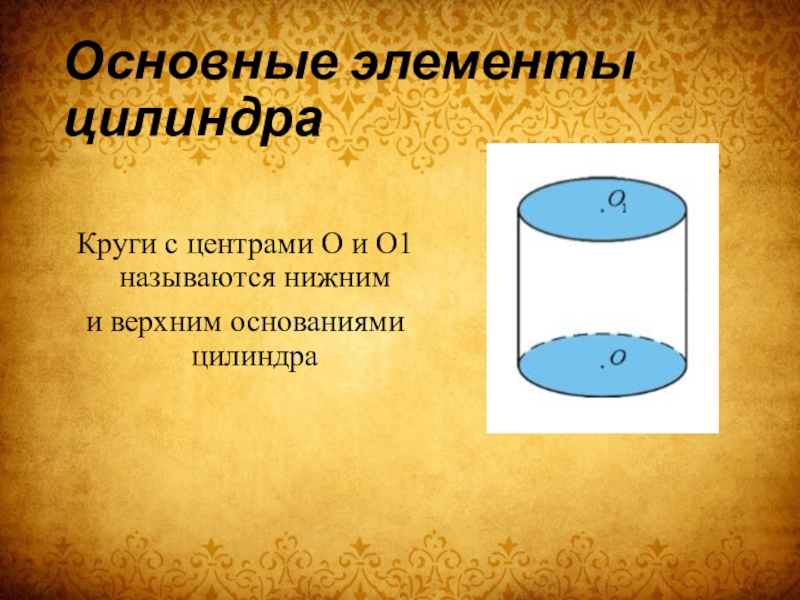 Основные элементы цилиндра

Круги с центрами О и О1 называются нижним

и верхним основаниями цилиндра

$O_1$

$O$